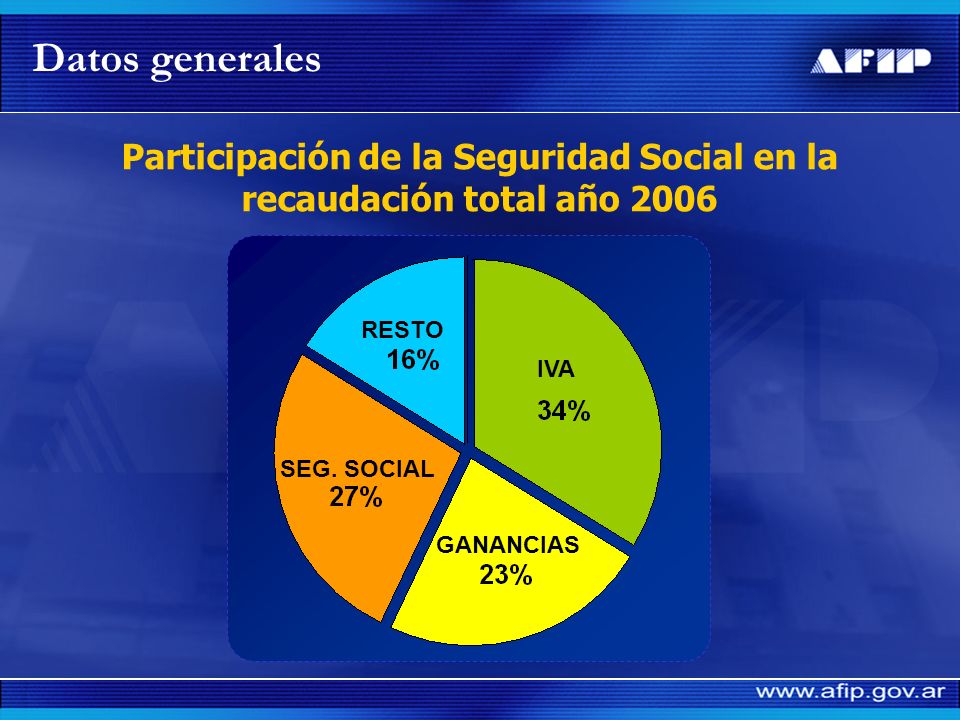 Datos generales

AFIP

Participación de la Seguridad Social en la recaudación total año 2006

RESTO
16%

IVA
34%

SEG. SOCIAL
27%

GANANCIAS
23%

www.afip.gov.ar